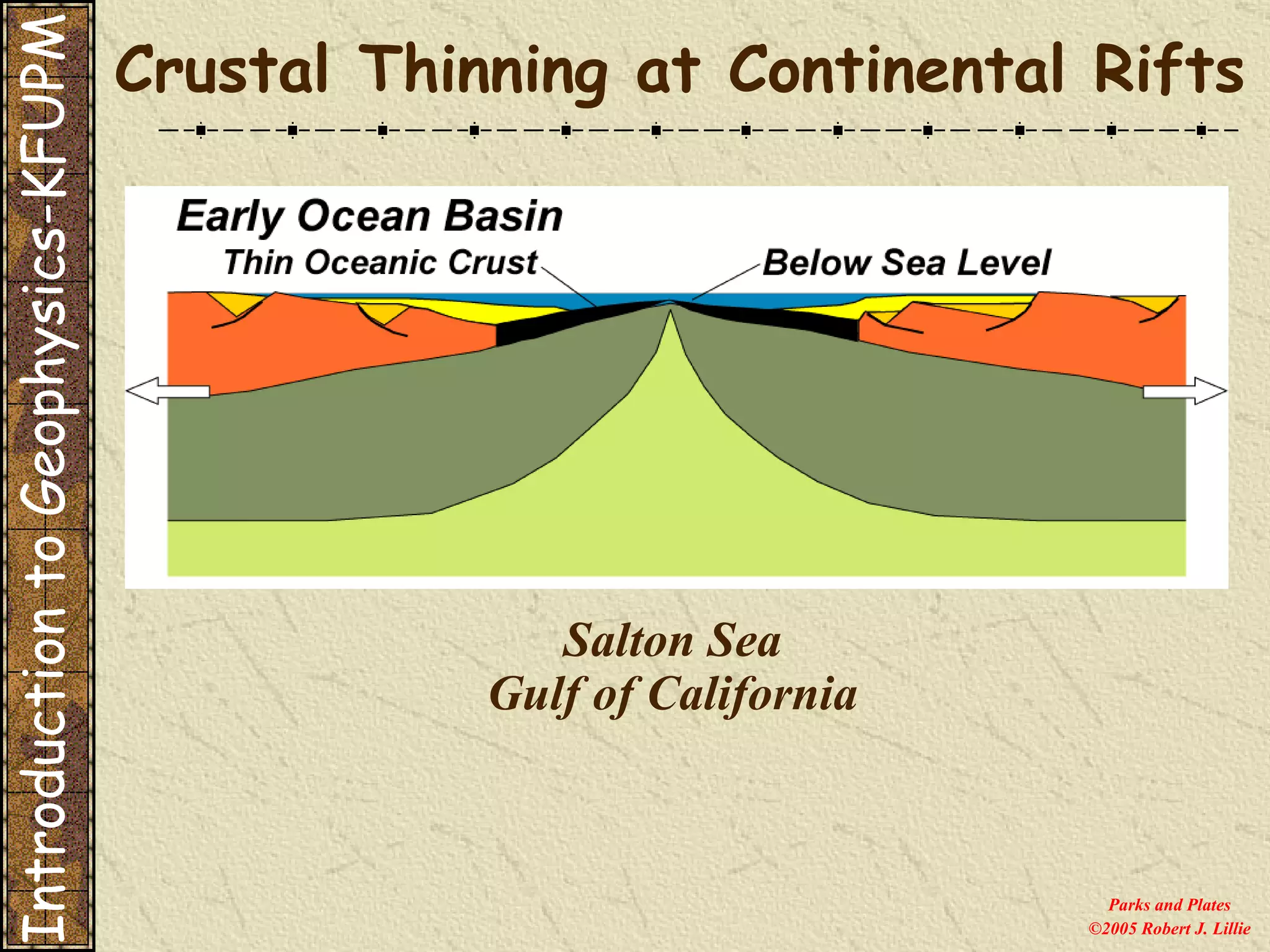 Introduction to Geophysics-KFUPM

Crustal Thinning at Continental Rifts

Early Ocean Basin

Thin Oceanic Crust

Below Sea Level

Salton Sea
Gulf of California

Parks and Plates
©2005 Robert J. Lillie